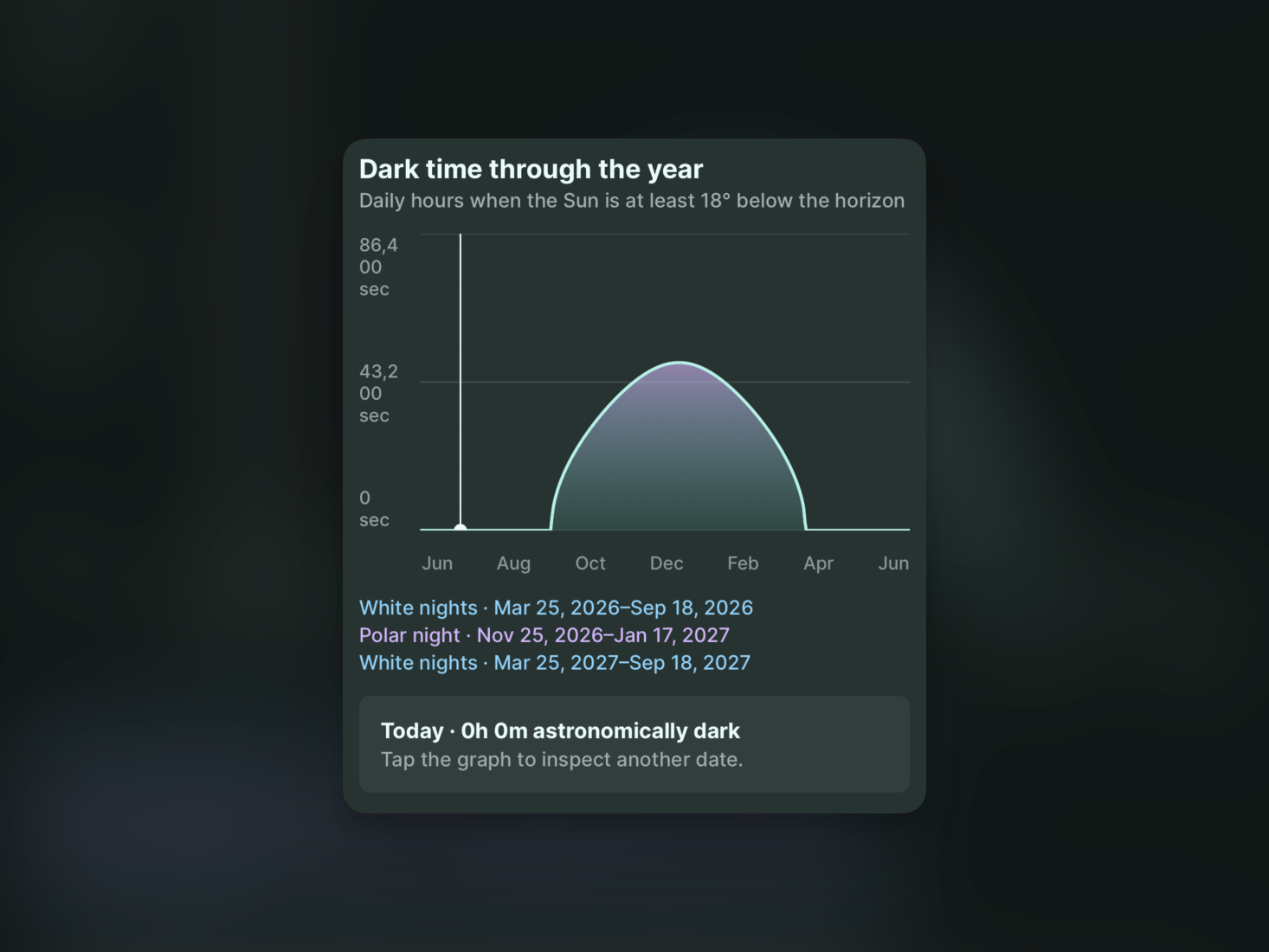 Dark time through the year
Daily hours when the Sun is at least 18° below the horizon

86,400 sec
43,200 sec
0 sec

Jun Aug Oct Dec Feb Apr Jun

White nights · Mar 25, 2026–Sep 18, 2026
Polar night · Nov 25, 2026–Jan 17, 2027
White nights · Mar 25, 2027–Sep 18, 2027

Today · 0h 0m astronomically dark
Tap the graph to inspect another date.